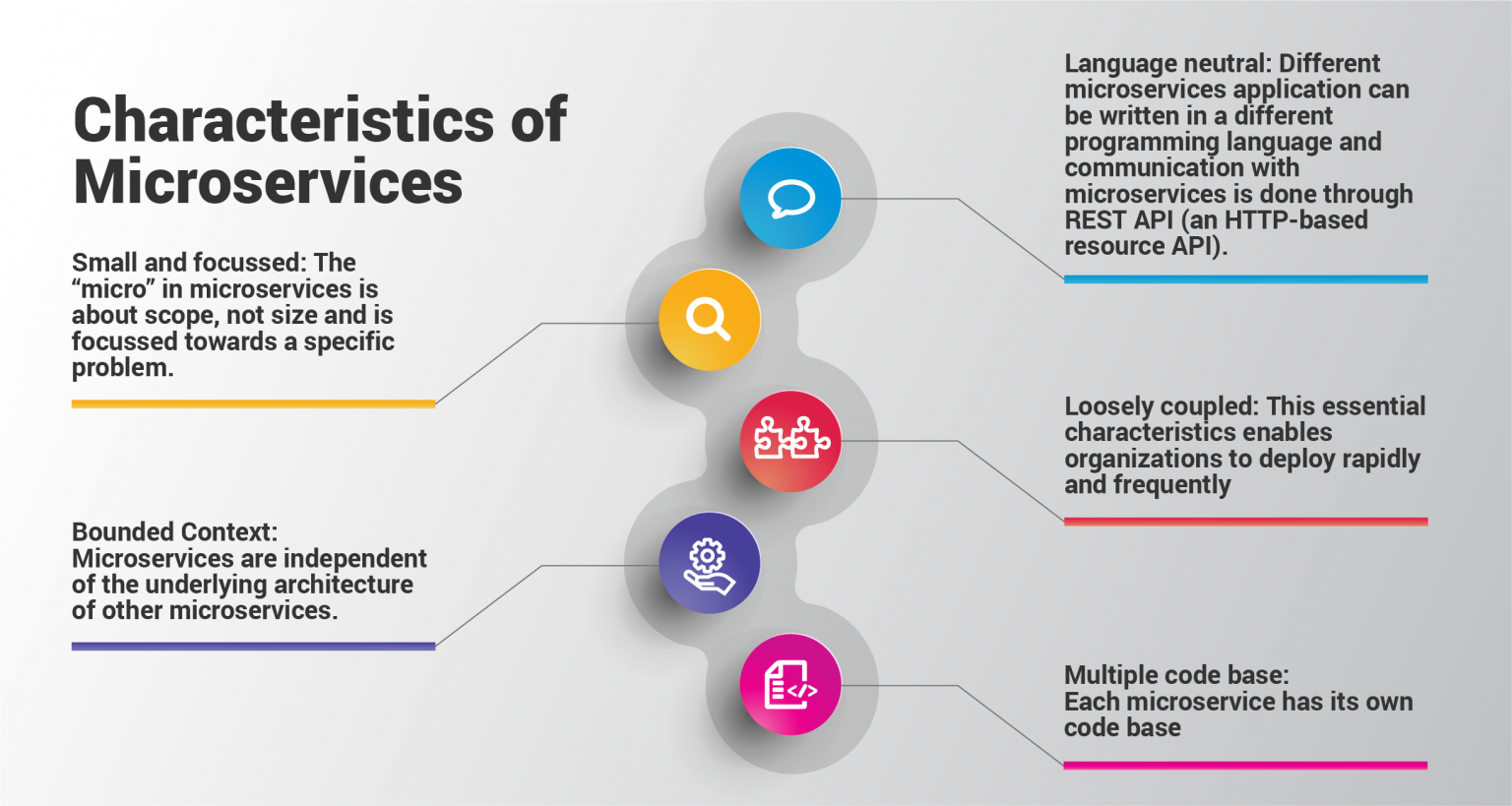 Characteristics of Microservices

Small and focussed: The “micro” in microservices is about scope, not size and is focussed towards a specific problem.

Bounded Context: Microservices are independent of the underlying architecture of other microservices.

Language neutral: Different microservices application can be written in a different programming language and communication with microservices is done through REST API (an HTTP-based resource API).

Loosely coupled: This essential characteristics enables organizations to deploy rapidly and frequently

Multiple code base: Each microservice has its own code base